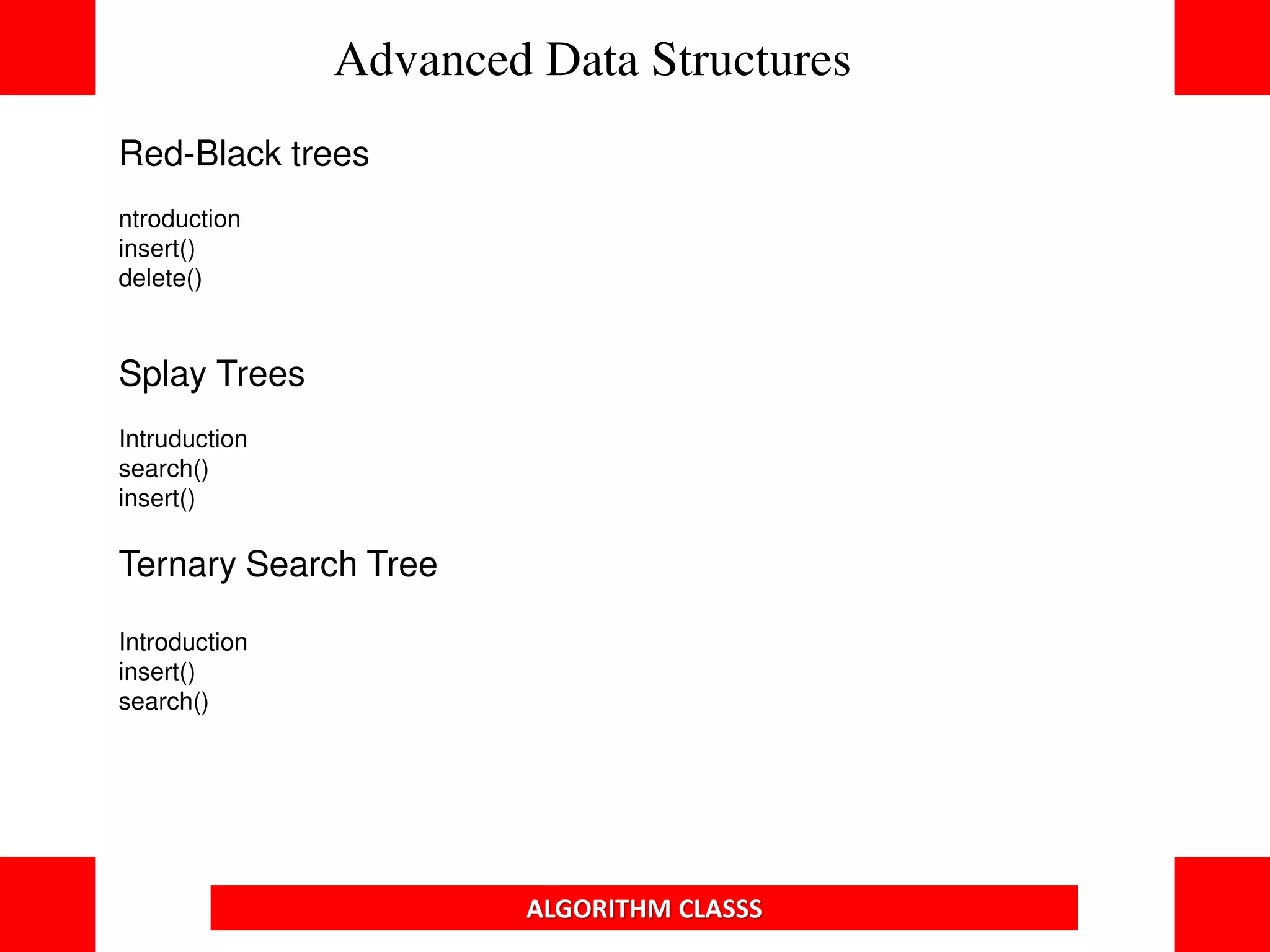 Advanced Data Structures

Red-Black trees

ntroduction
insert()
delete()

Splay Trees

Intruduction
search()
insert()

Ternary Search Tree

Introduction
insert()
search()

ALGORITHM CLASSS